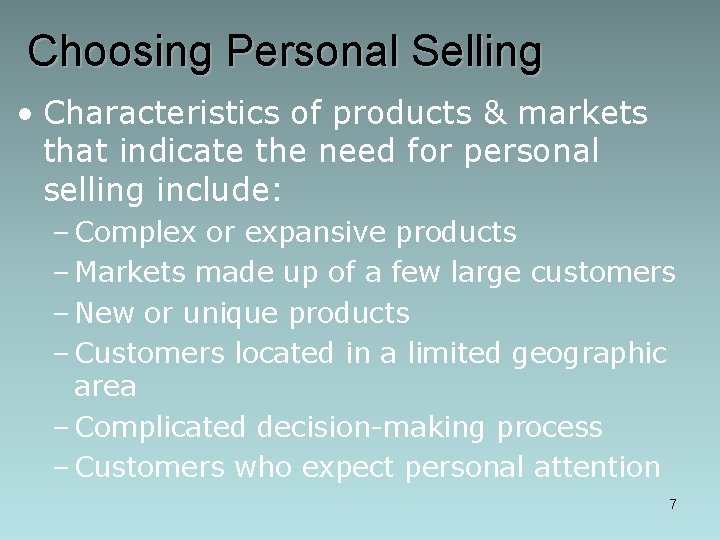 Choosing Personal Selling

• Characteristics of products & markets that indicate the need for personal selling include:

– Complex or expansive products
– Markets made up of a few large customers
– New or unique products
– Customers located in a limited geographic area
– Complicated decision-making process
– Customers who expect personal attention

7